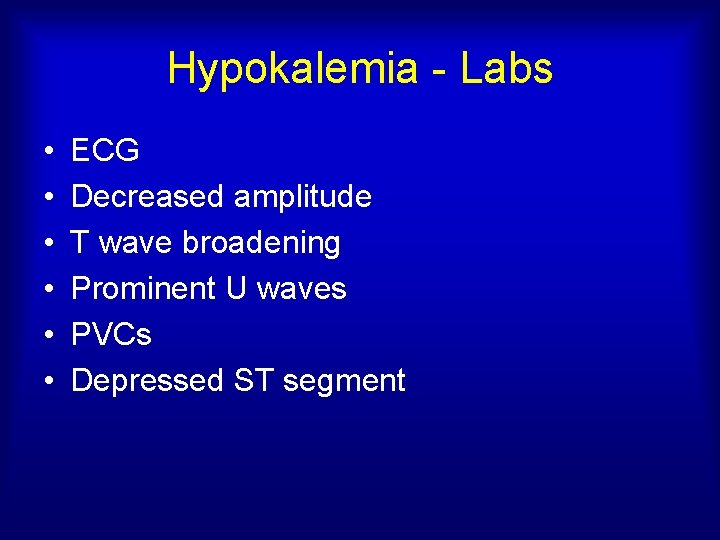 Hypokalemia - Labs

• ECG
• Decreased amplitude
• T wave broadening
• Prominent U waves
• PVCs
• Depressed ST segment